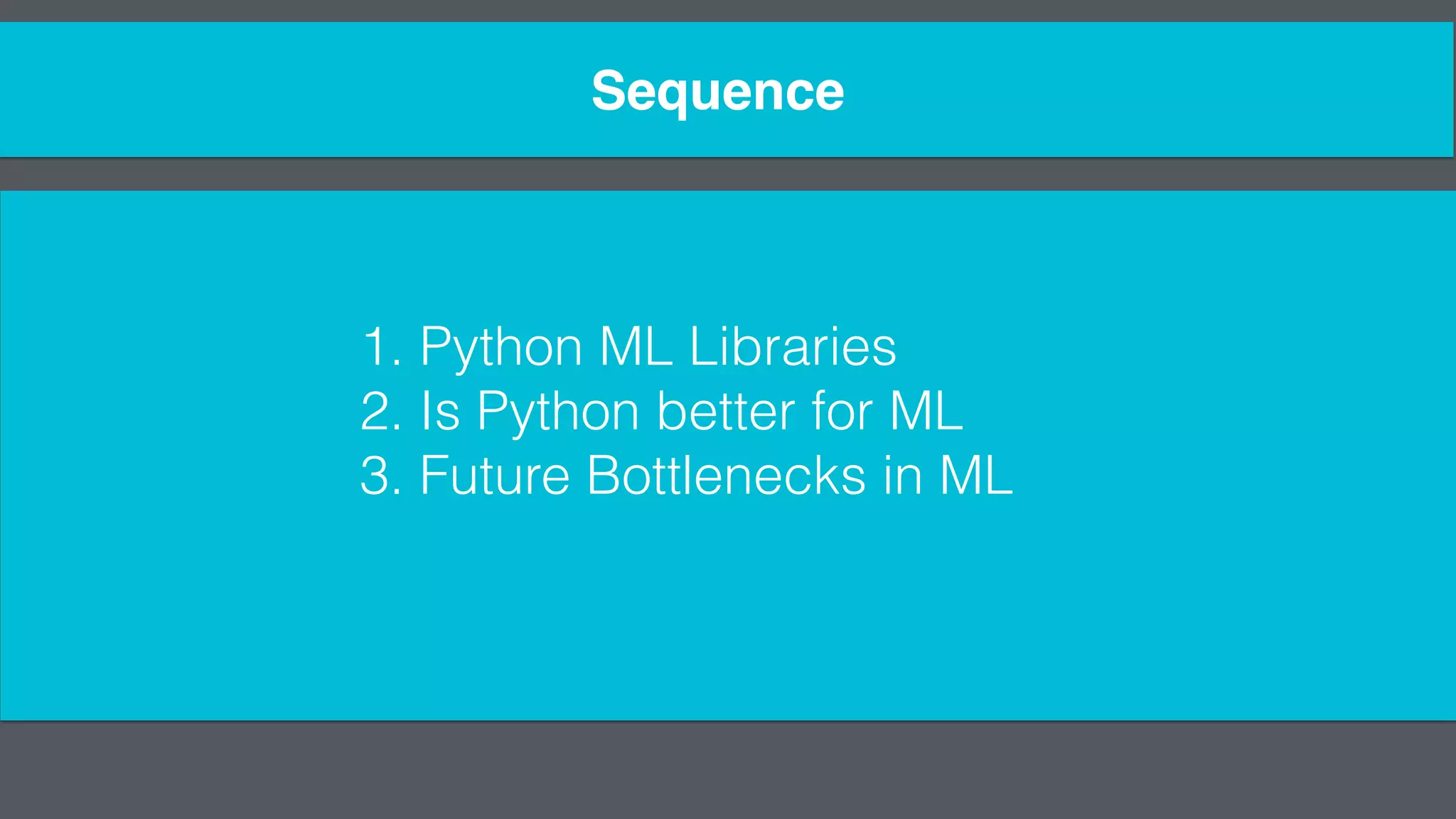 Sequence

1. Python ML Libraries
2. Is Python better for ML
3. Future Bottlenecks in ML